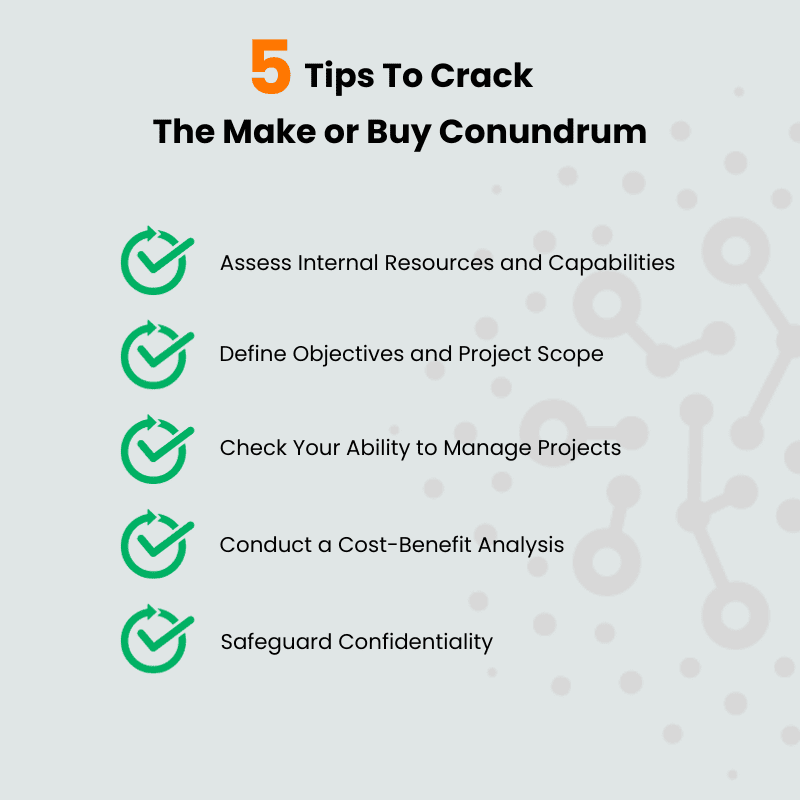 5 Tips To Crack
The Make or Buy Conundrum

Assess Internal Resources and Capabilities

Define Objectives and Project Scope

Check Your Ability to Manage Projects

Conduct a Cost-Benefit Analysis

Safeguard Confidentiality